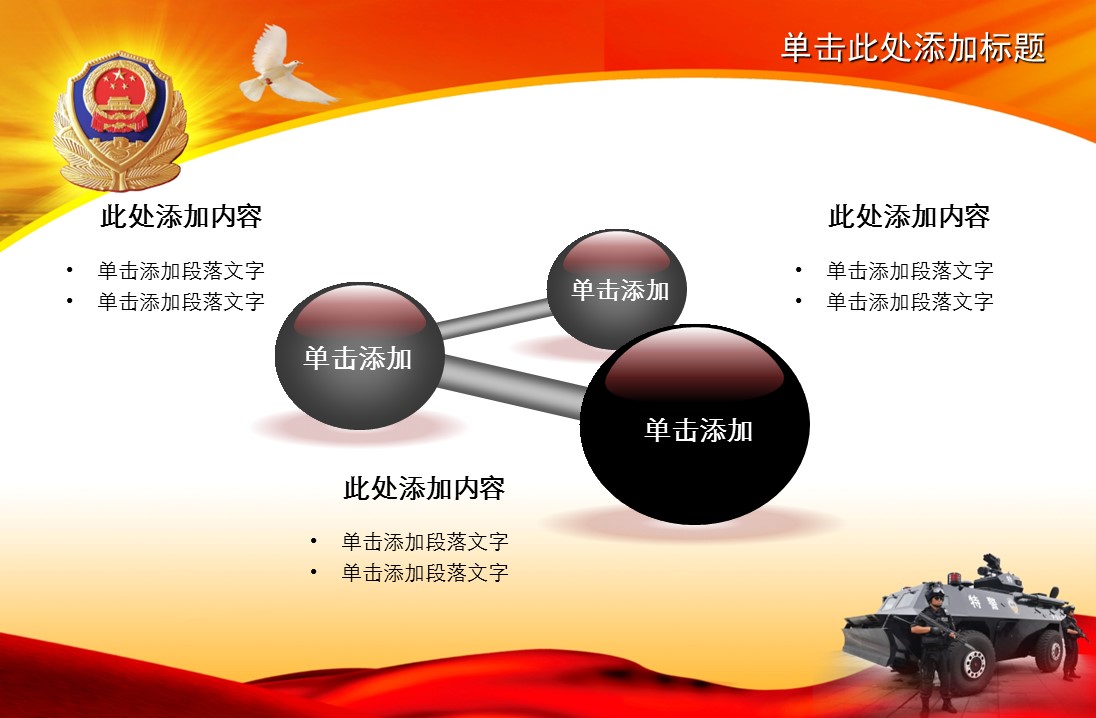 单击此处添加标题

此处添加内容

• 单击添加段落文字
• 单击添加段落文字

单击添加

单击添加

单击添加

此处添加内容

• 单击添加段落文字
• 单击添加段落文字

此处添加内容

• 单击添加段落文字
• 单击添加段落文字

特警